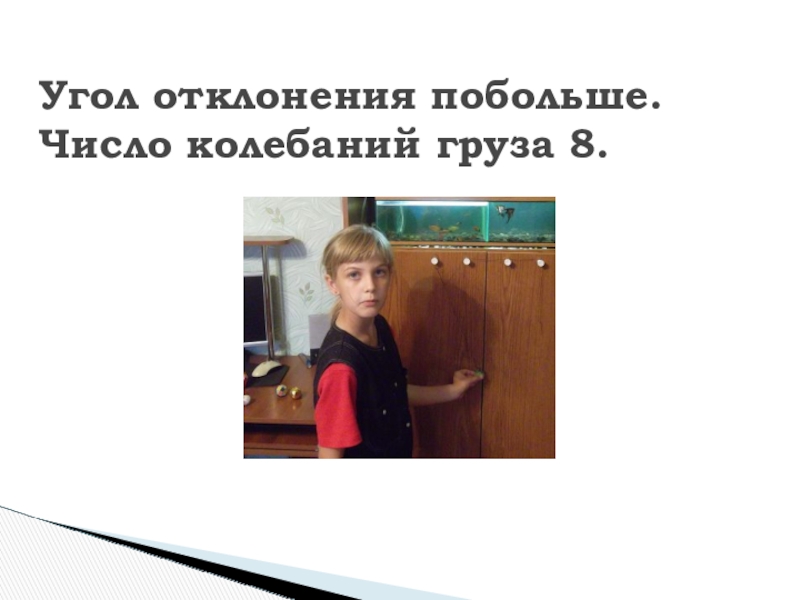 Угол отклонения побольше. Число колебаний груза 8.